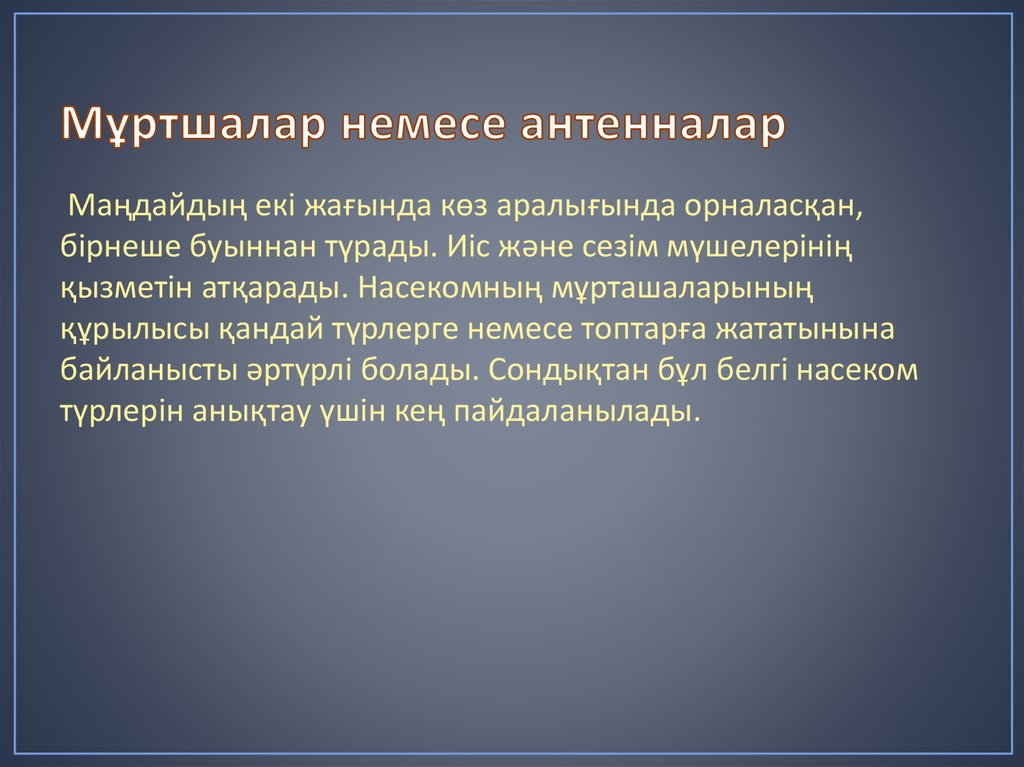 Мұртшалар немесе антенналар

Маңдайдың екі жағында көз аралығында орналасқан, бірнеше буыннан тұрады. Иіс және сезім мүшелерінің қызметін атқарады. Насекомның мұрташаларының құрылысы қандай түрлерге немесе топтарға жататынына байланысты әртүрлі болады. Сондықтан бұл белгі насеком түрлерін анықтау үшін кең пайдаланылады.